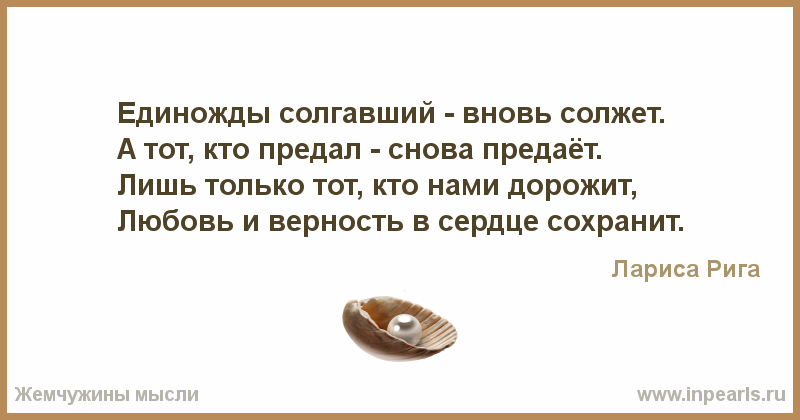 Единожды солгавший - вновь солжет.
А тот, кто предал - снова предаёт.
Лишь только тот, кто нами дорожит,
Любовь и верность в сердце сохранит.

Лариса Рига

Жемчужины мысли

www.inpearls.ru